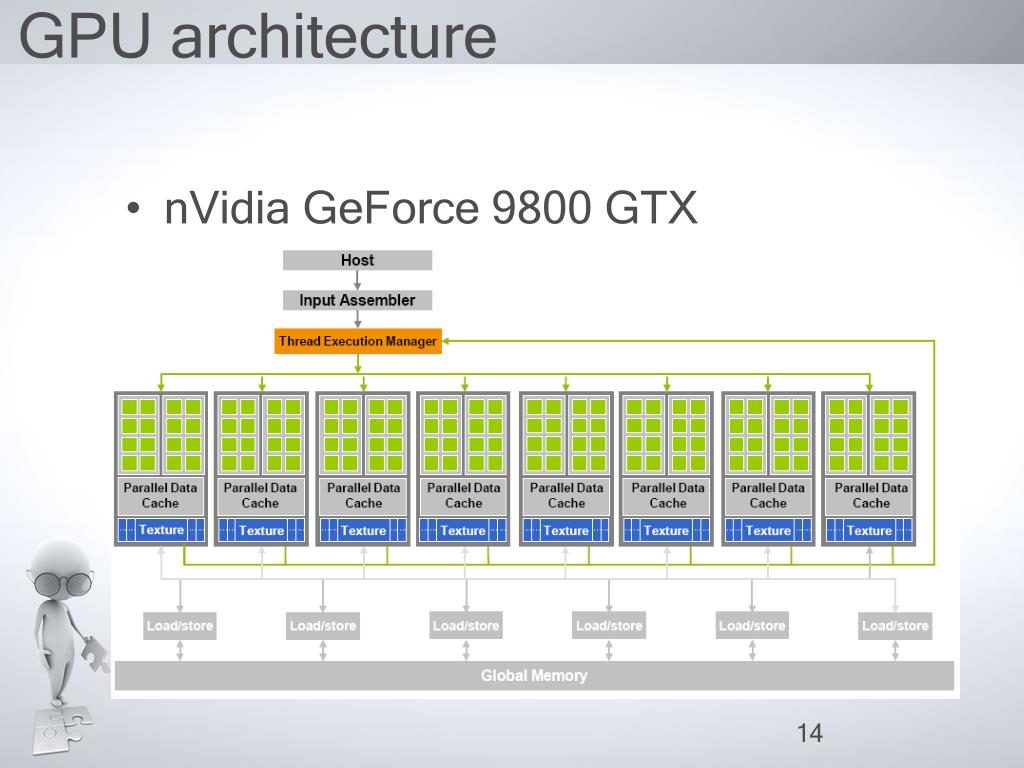 GPU architecture

• nVidia GeForce 9800 GTX

Host

Input Assembler

Thread Execution Manager

Parallel Data Cache

Texture

Parallel Data Cache

Texture

Parallel Data Cache

Texture

Parallel Data Cache

Texture

Parallel Data Cache

Texture

Parallel Data Cache

Texture

Parallel Data Cache

Texture

Parallel Data Cache

Texture

Load/store

Load/store

Load/store

Load/store

Load/store

Load/store

Global Memory

14